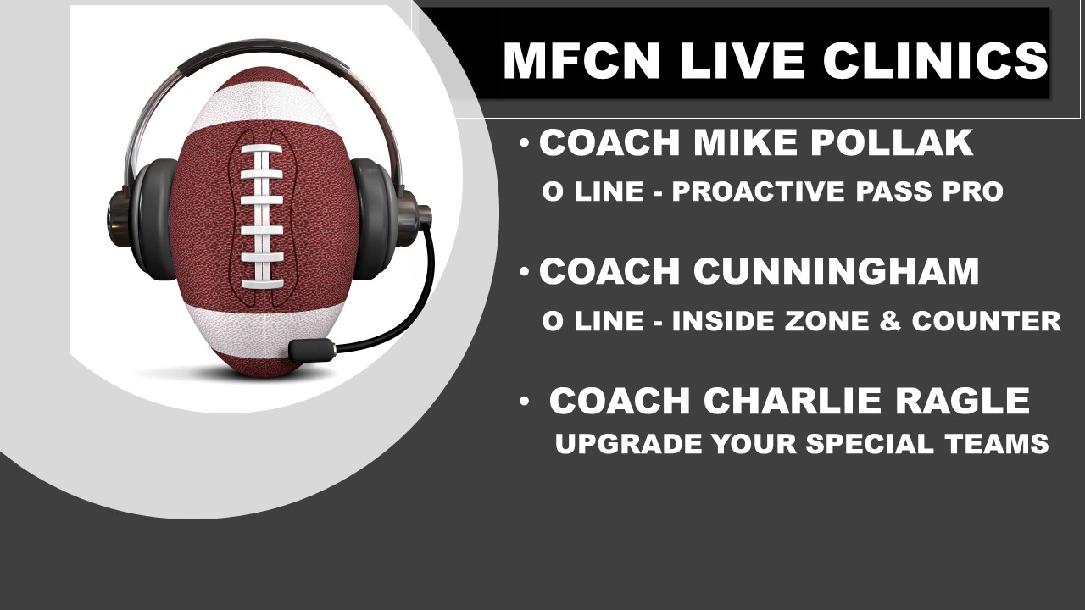 MFCN LIVE CLINICS

• COACH MIKE POLLAK
O LINE - PROACTIVE PASS PRO

• COACH CUNNINGHAM
O LINE - INSIDE ZONE & COUNTER

• COACH CHARLIE RAGLE
UPGRADE YOUR SPECIAL TEAMS